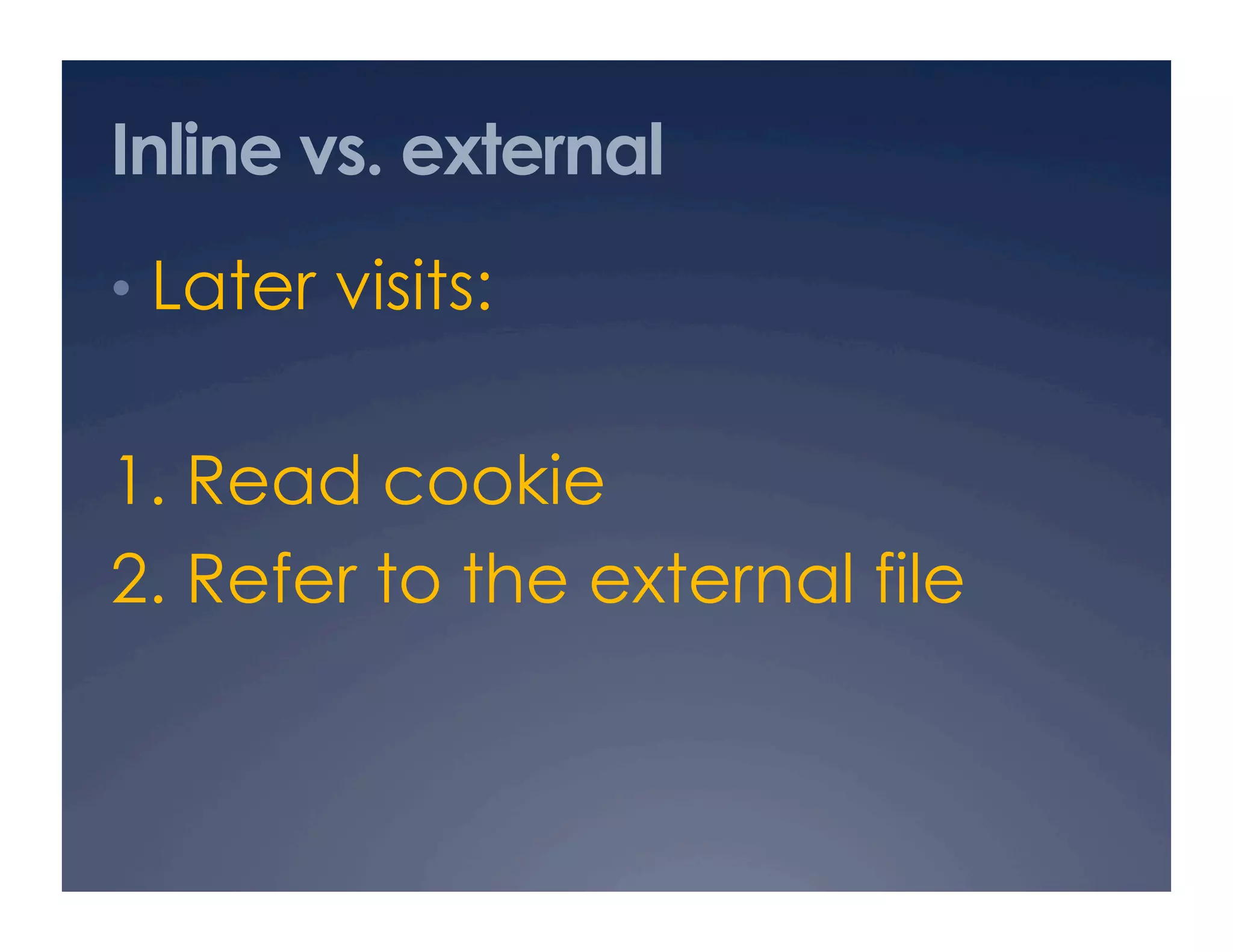 Inline vs. external

• Later visits:

1. Read cookie
2. Refer to the external file